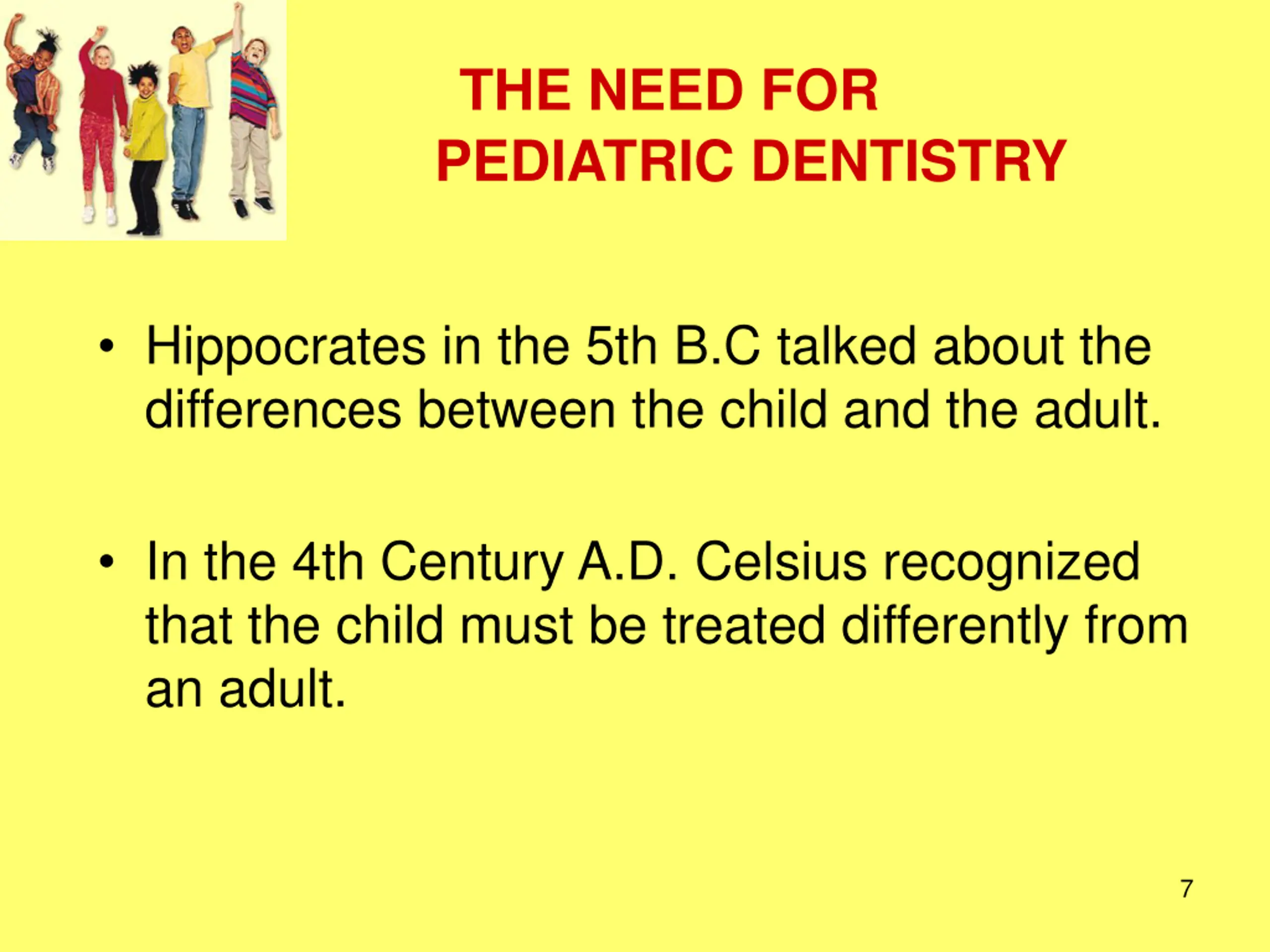 THE NEED FOR
PEDIATRIC DENTISTRY

• Hippocrates in the 5th B.C talked about the differences between the child and the adult.

• In the 4th Century A.D. Celsius recognized that the child must be treated differently from an adult.

7